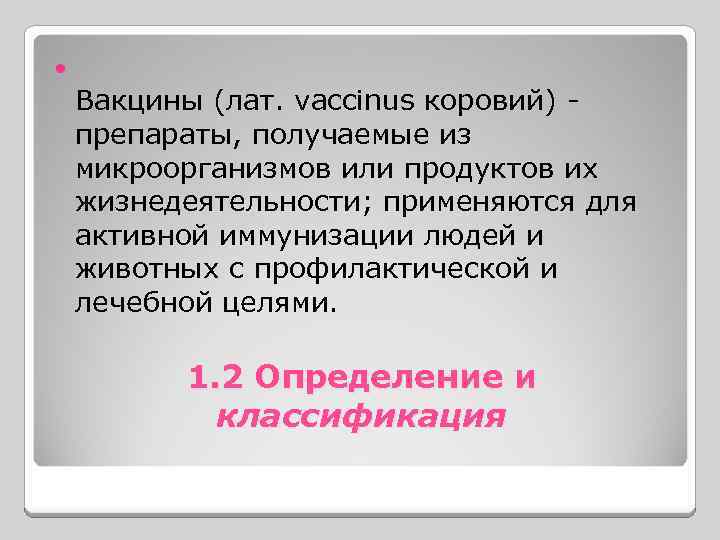 Вакцины (лат. vaccinus коровий) - препараты, получаемые из микроорганизмов или продуктов их жизнедеятельности; применяются для активной иммунизации людей и животных с профилактической и лечебной целями.

1.2 Определение и классификация